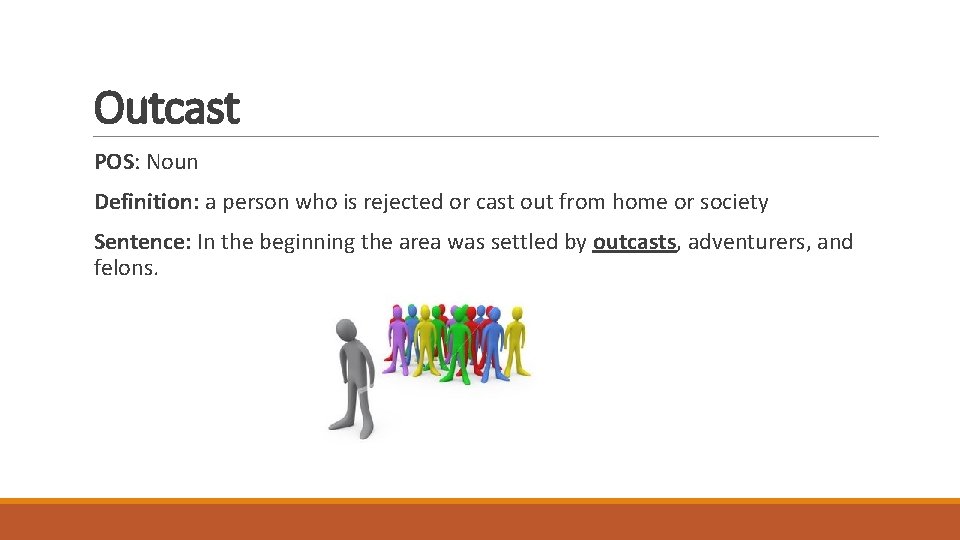 Outcast

POS: Noun

Definition: a person who is rejected or cast out from home or society

Sentence: In the beginning the area was settled by outcasts, adventurers, and felons.